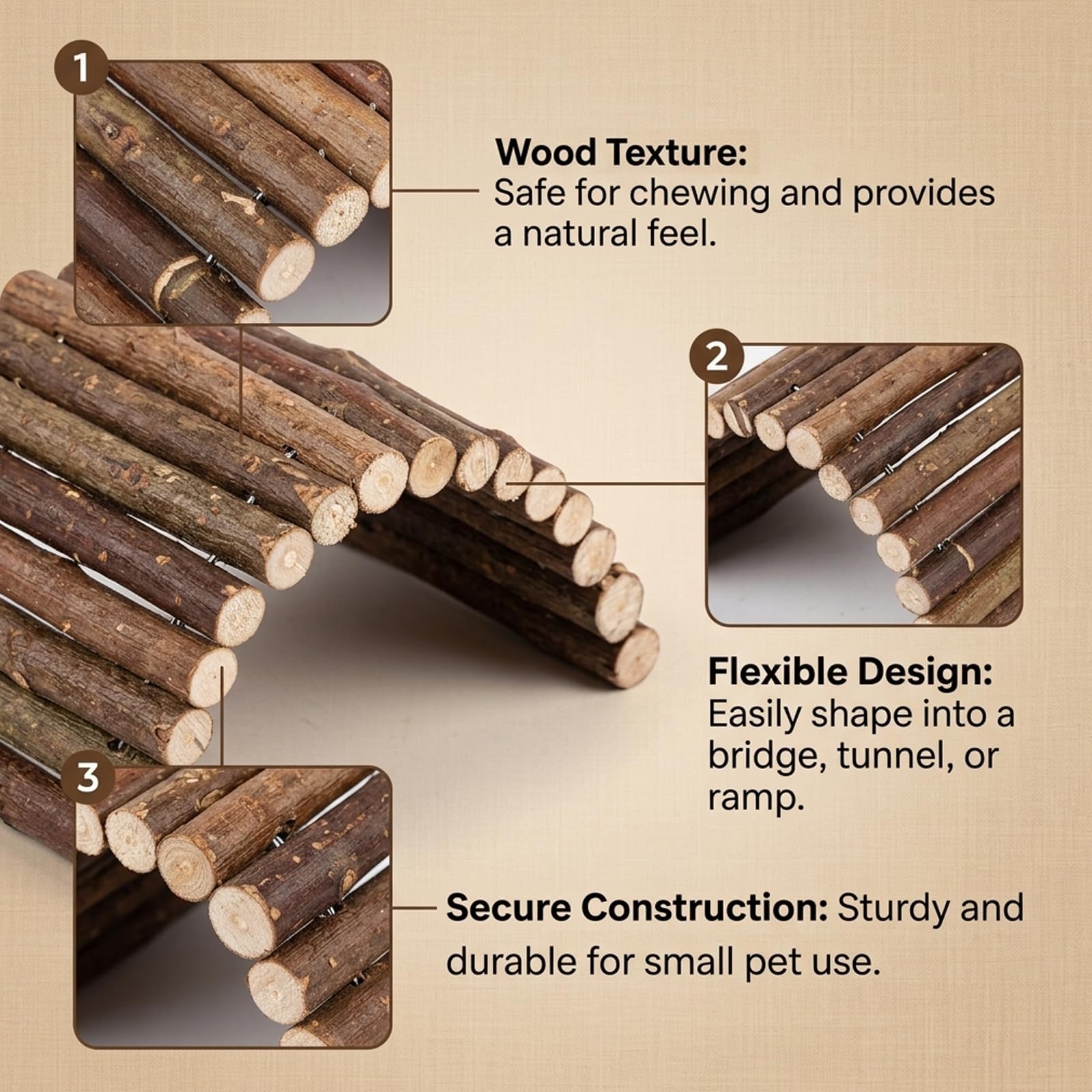 1

Wood Texture:
Safe for chewing and provides a natural feel.

2

Flexible Design:
Easily shape into a bridge, tunnel, or ramp.

3

Secure Construction: Sturdy and durable for small pet use.